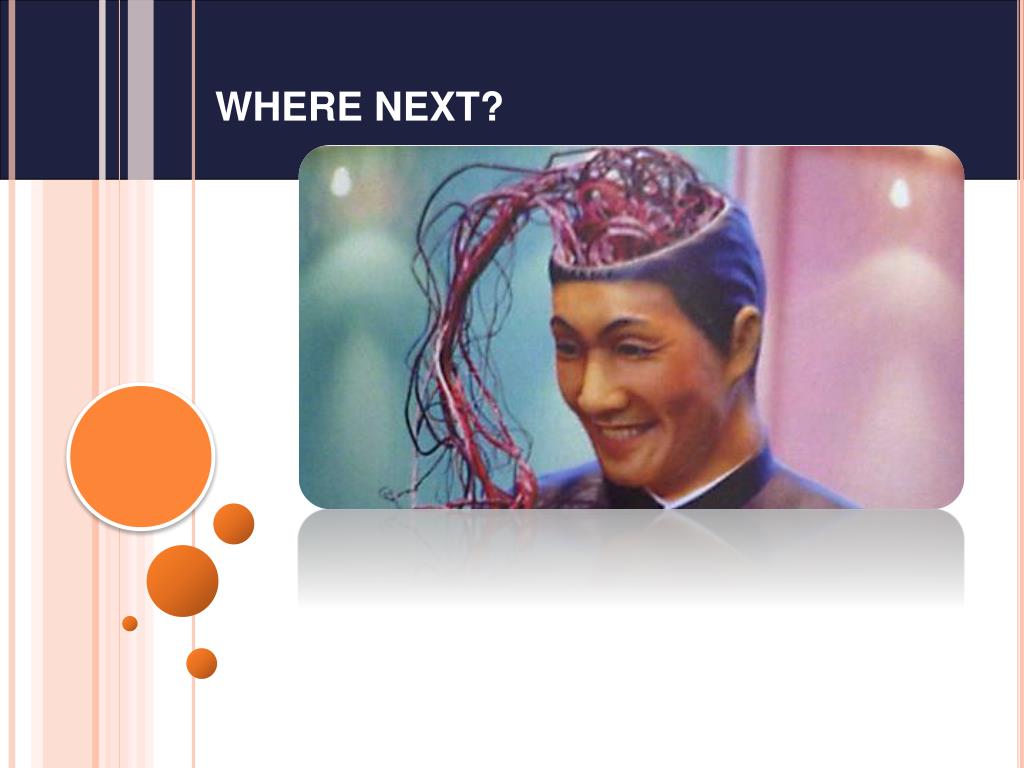 WHERE NEXT?